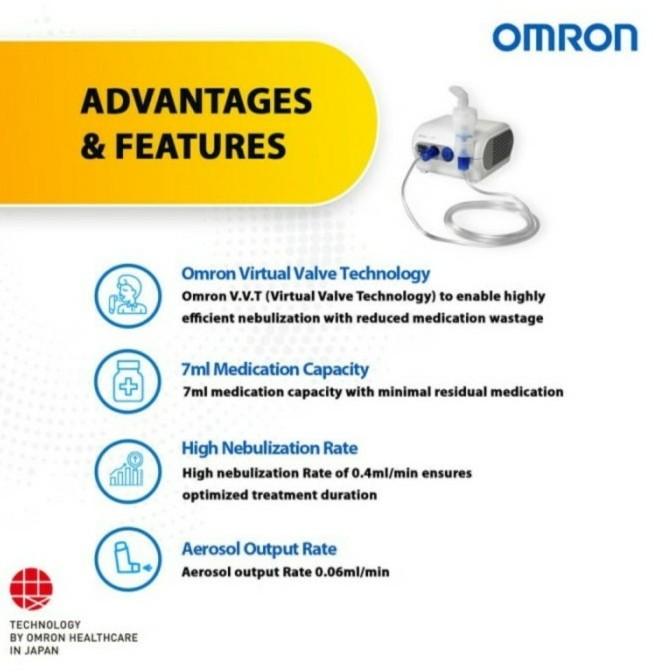 OMRON

ADVANTAGES & FEATURES

Omron Virtual Valve Technology
Omron V.V.T (Virtual Valve Technology) to enable highly efficient nebulization with reduced medication wastage

7ml Medication Capacity
7ml medication capacity with minimal residual medication

High Nebulization Rate
High nebulization Rate of 0.4ml/min ensures optimized treatment duration

Aerosol Output Rate
Aerosol output Rate 0.06ml/min

TECHNOLOGY BY OMRON HEALTHCARE IN JAPAN